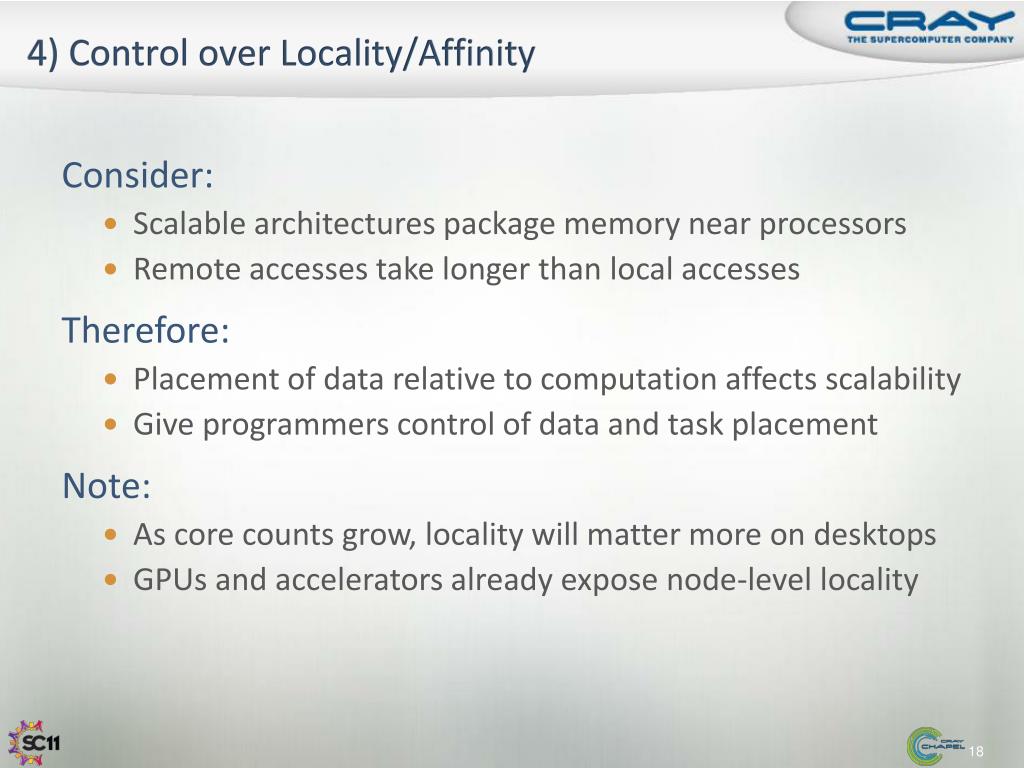 4) Control over Locality/Affinity

CRAY
THE SUPERCOMPUTER COMPANY

Consider:
• Scalable architectures package memory near processors
• Remote accesses take longer than local accesses

Therefore:
• Placement of data relative to computation affects scalability
• Give programmers control of data and task placement

Note:
• As core counts grow, locality will matter more on desktops
• GPUs and accelerators already expose node-level locality

SC11

CRAY CHAPEL

18